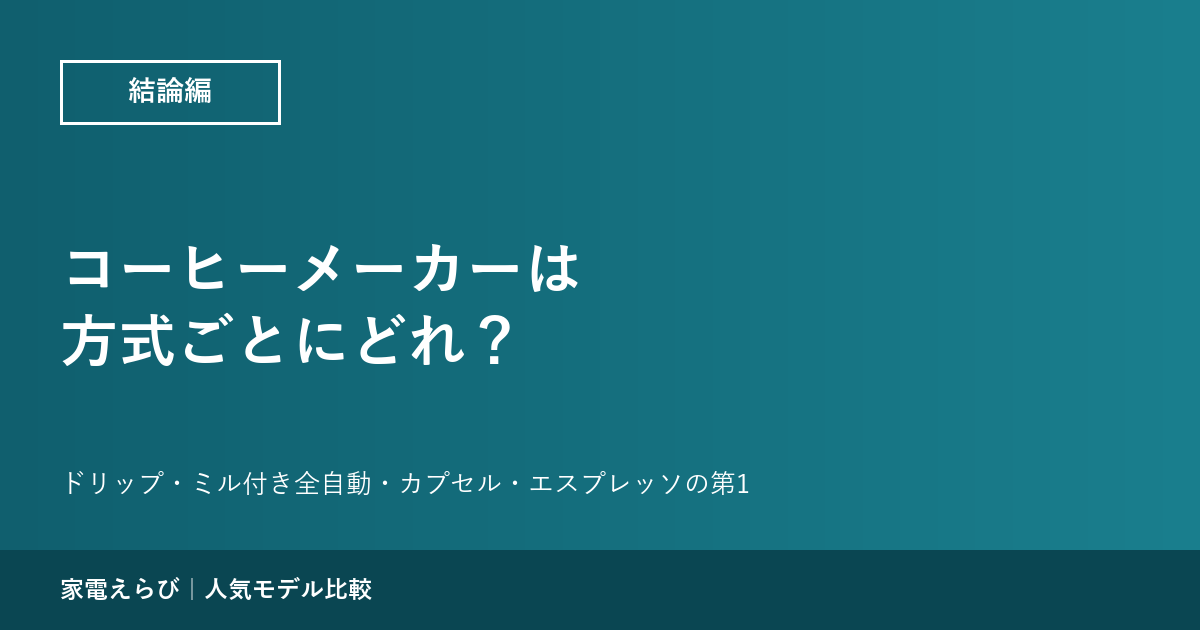 結論編

コーヒーメーカーは
方式ごとにどれ？

ドリップ・ミル付き全自動・カプセル・エスプレッソの第1

家電えらび | 人気モデル比較